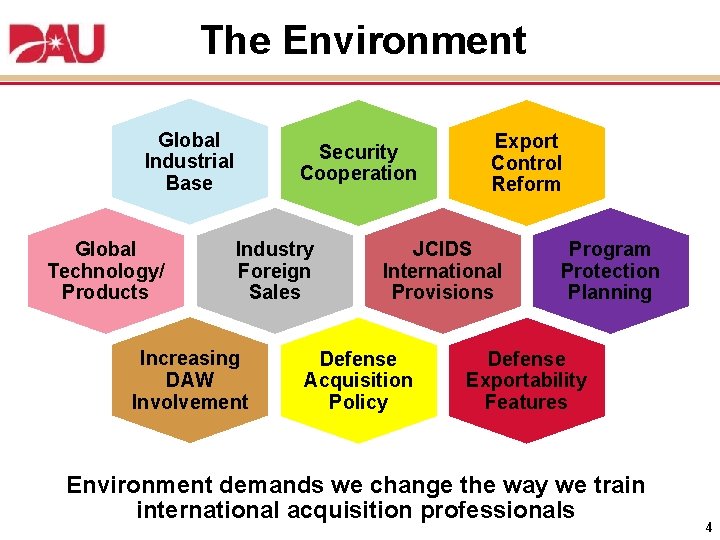 DAU

The Environment

Global Industrial Base

Security Cooperation

Export Control Reform

Global Technology/ Products

Industry Foreign Sales

JCIDS International Provisions

Program Protection Planning

Increasing DAW Involvement

Defense Acquisition Policy

Defense Exportability Features

Environment demands we change the way we train international acquisition professionals

4